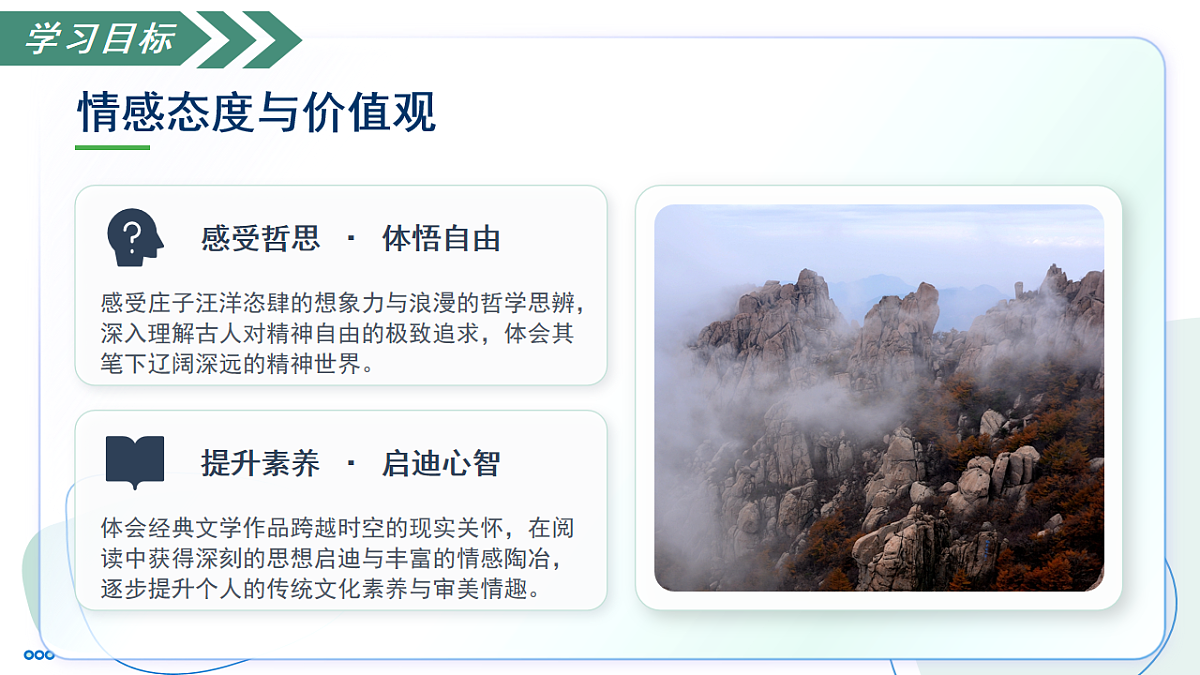 学习目标

情感态度与价值观

感受哲思 · 体悟自由

感受庄子汪洋恣肆的想象力与浪漫的哲学思辨，深入理解古人对精神自由的极致追求，体会其笔下辽阔深远的精神世界。

提升素养 · 启迪心智

体会经典文学作品跨越时空的现实关怀，在阅读中获得深刻的思想启迪与丰富的情感陶冶，逐步提升个人的传统文化素养与审美情趣。